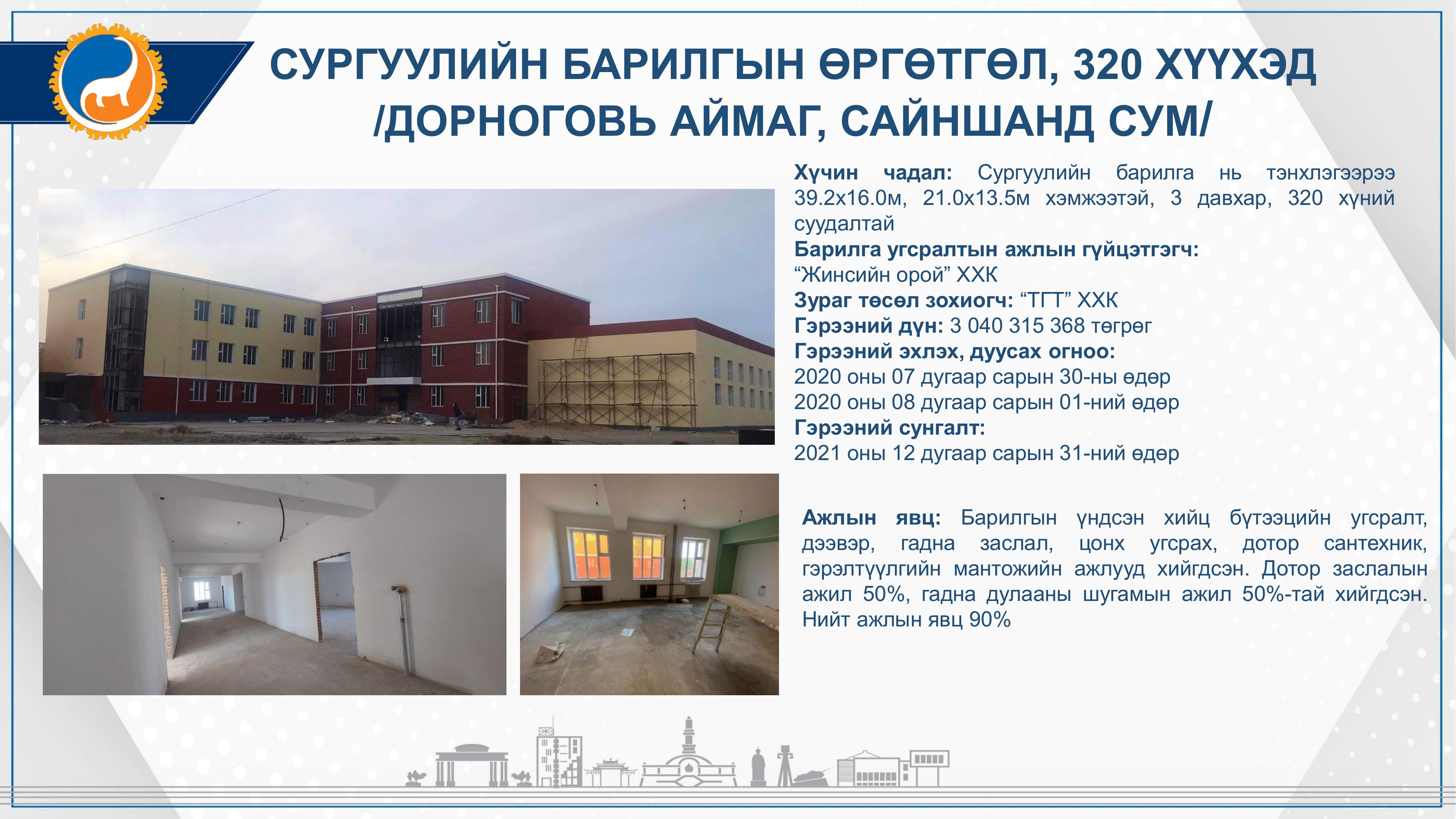 СУРГУУЛИЙН БАРИЛГЫН ӨРГӨТГӨЛ, 320 ХҮҮХЭД /ДОРНОГОВЬ АЙМАГ, САЙНШАНД СУМ/

Хүчин чадал: Сургуулийн барилга нь тэнхлэгээрээ 39.2х16.0м, 21.0х13.5м хэмжээтэй, 3 давхар, 320 хүний суудалтай
Барилга угсралтын ажлын гүйцэтгэгч: “Жинсийн орой” ХХК
Зураг төсөл зохиогч: “ТГТ” ХХК
Гэрээний дүн: 3 040 315 368 төгрөг
Гэрээний эхлэх, дуусах огноо:
2020 оны 07 дугаар сарын 30-ны өдөр
2020 оны 08 дугаар сарын 01-ний өдөр
Гэрээний сунгалт:
2021 оны 12 дугаар сарын 31-ний өдөр

Ажлын явц: Барилгын үндсэн хийц бүтээцийн угсралт, дээвэр, гадна заслал, цонх угсрах, дотор сантехник, гэрэлтүүлгийн мантожийн ажлууд хийгдсэн. Дотор заслалын ажил 50%, гадна дулааны шугамын ажил 50%-тай хийгдсэн. Нийт ажлын явц 90%